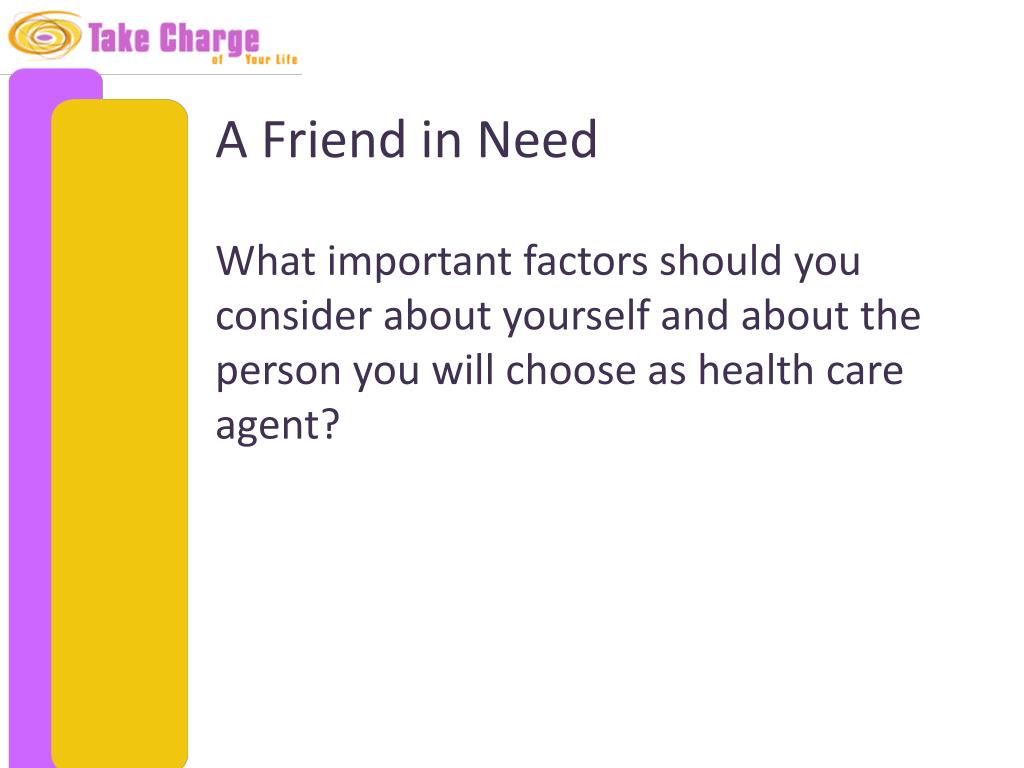 Take Charge of Your Life

A Friend in Need

What important factors should you consider about yourself and about the person you will choose as health care agent?